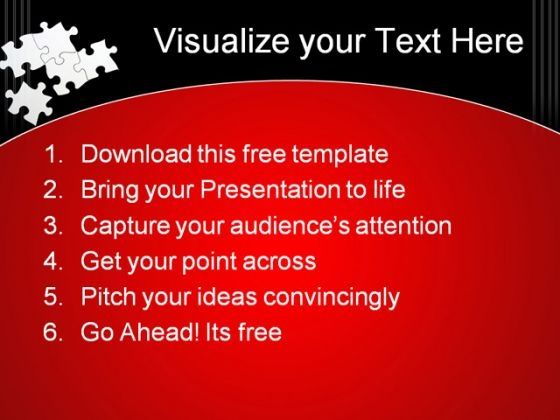 Visualize your Text Here

1. Download this free template
2. Bring your Presentation to life
3. Capture your audience's attention
4. Get your point across
5. Pitch your ideas convincingly
6. Go Ahead! Its free